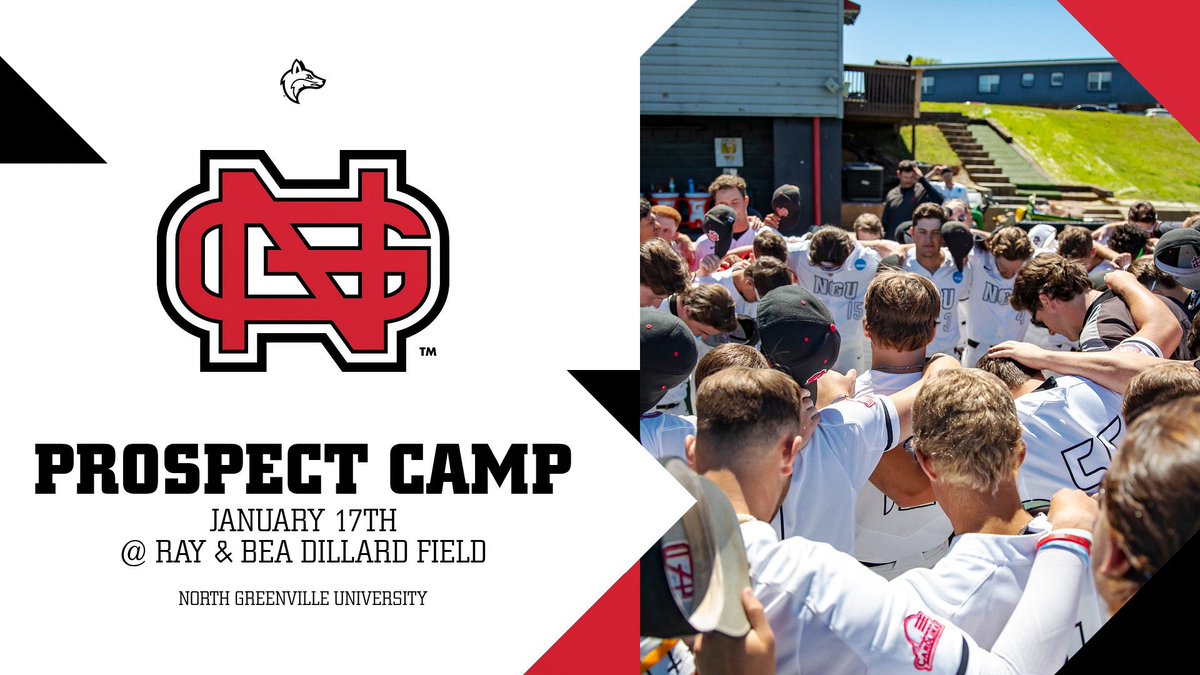 NG ™

PROSPECT CAMP

JANUARY 17TH
@ RAY & BEA DILLARD FIELD

NORTH GREENVILLE UNIVERSITY

NGU 15

NGU 3

NGU 4